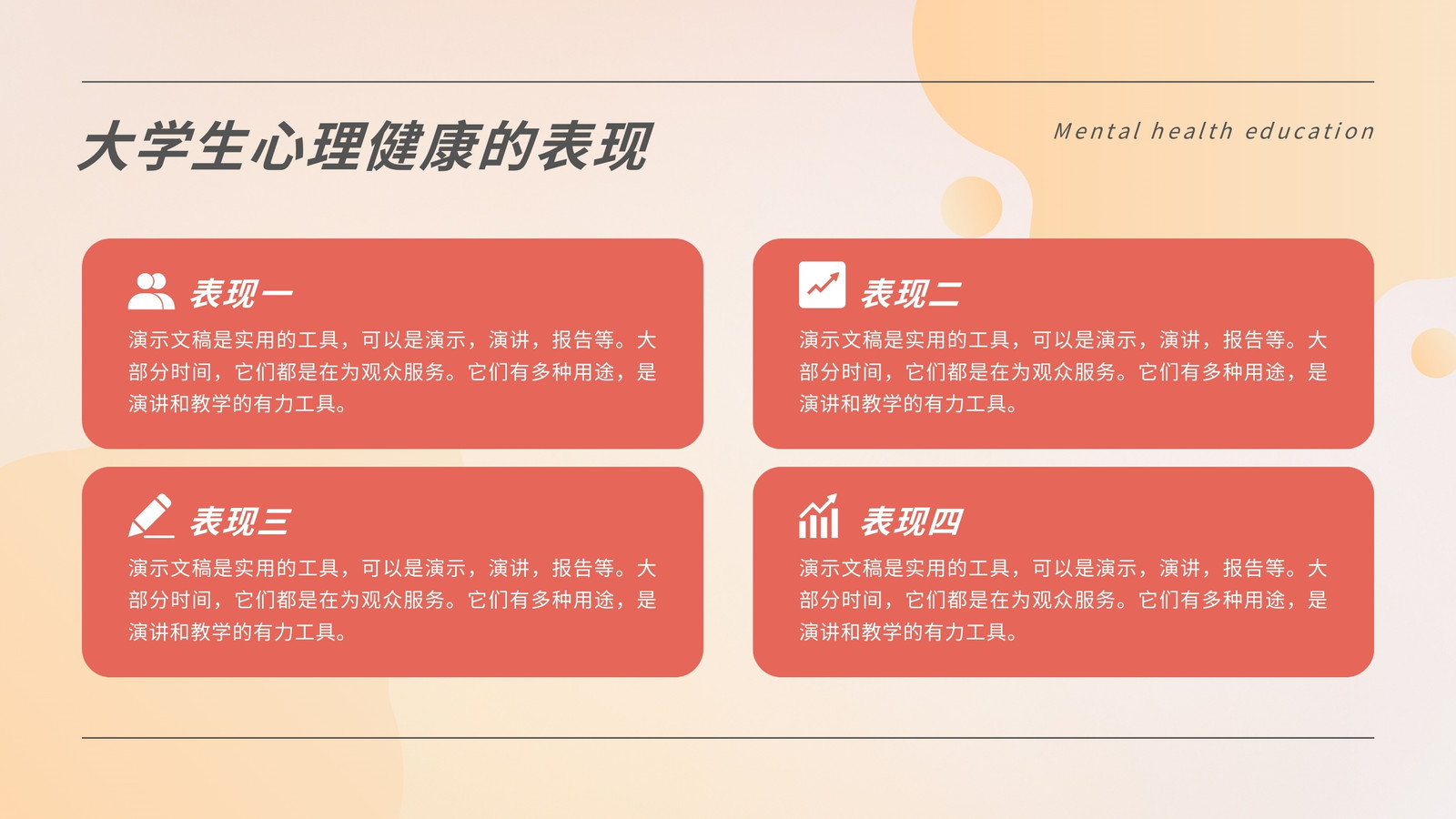 大学生心理健康的表现

Mental health education

表现一

演示文稿是实用的工具，可以是演示，演讲，报告等。大部分时间，它们都是在为观众服务。它们有多种用途，是演讲和教学的有力工具。

表现二

演示文稿是实用的工具，可以是演示，演讲，报告等。大部分时间，它们都是在为观众服务。它们有多种用途，是演讲和教学的有力工具。

表现三

演示文稿是实用的工具，可以是演示，演讲，报告等。大部分时间，它们都是在为观众服务。它们有多种用途，是演讲和教学的有力工具。

表现四

演示文稿是实用的工具，可以是演示，演讲，报告等。大部分时间，它们都是在为观众服务。它们有多种用途，是演讲和教学的有力工具。